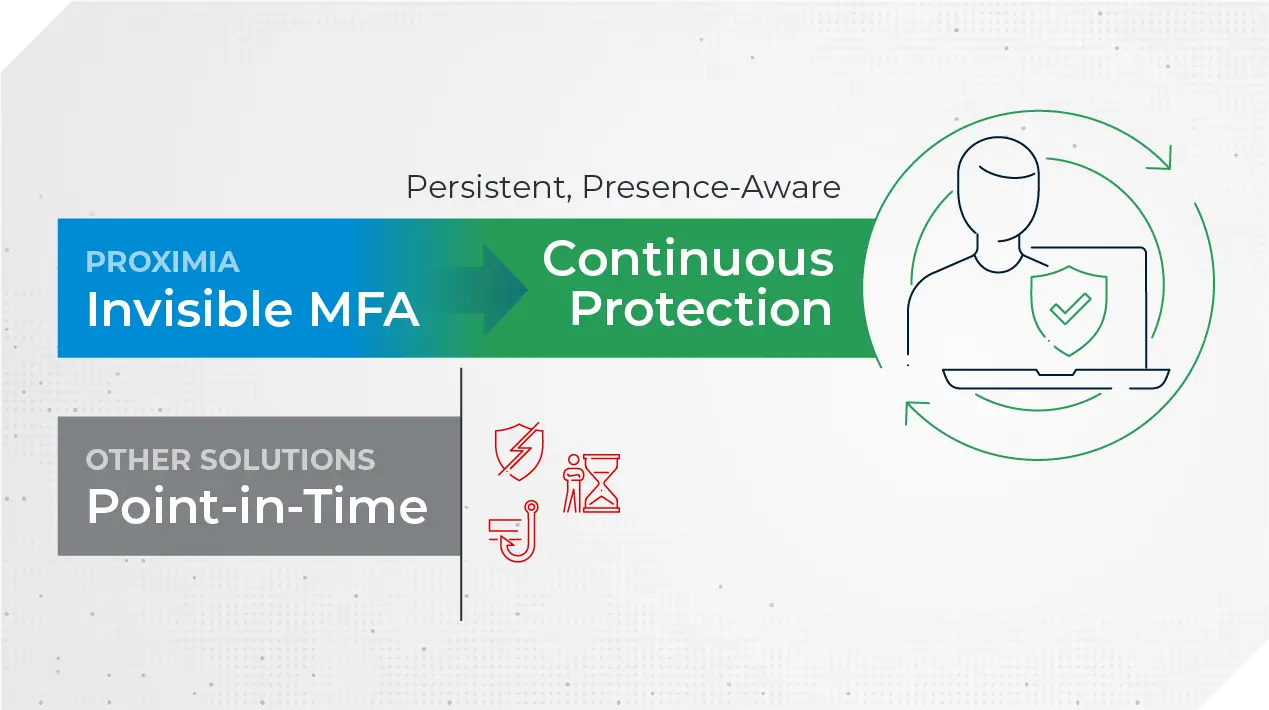 Persistent, Presence-Aware

PROXIMIA
Invisible MFA

Continuous Protection

OTHER SOLUTIONS
Point-in-Time